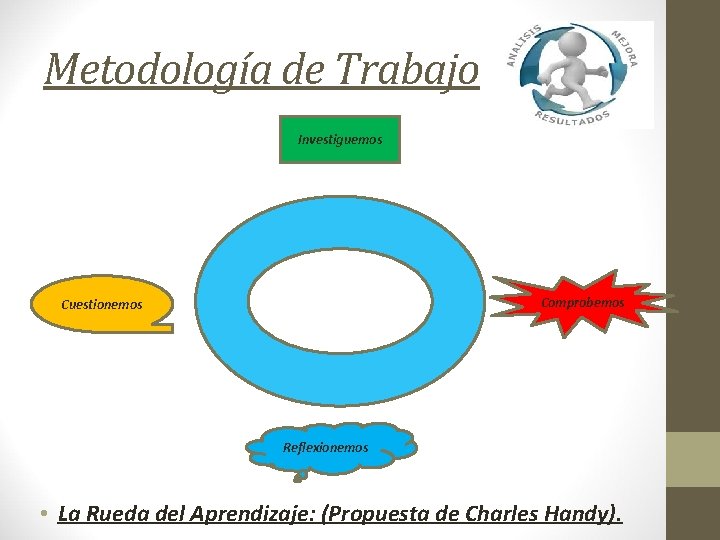 Metodología de Trabajo

ANALISIS
MEJORA
RESULTADOS

Investiguemos

Cuestionemos

Comprobemos

Reflexionemos

• La Rueda del Aprendizaje: (Propuesta de Charles Handy).